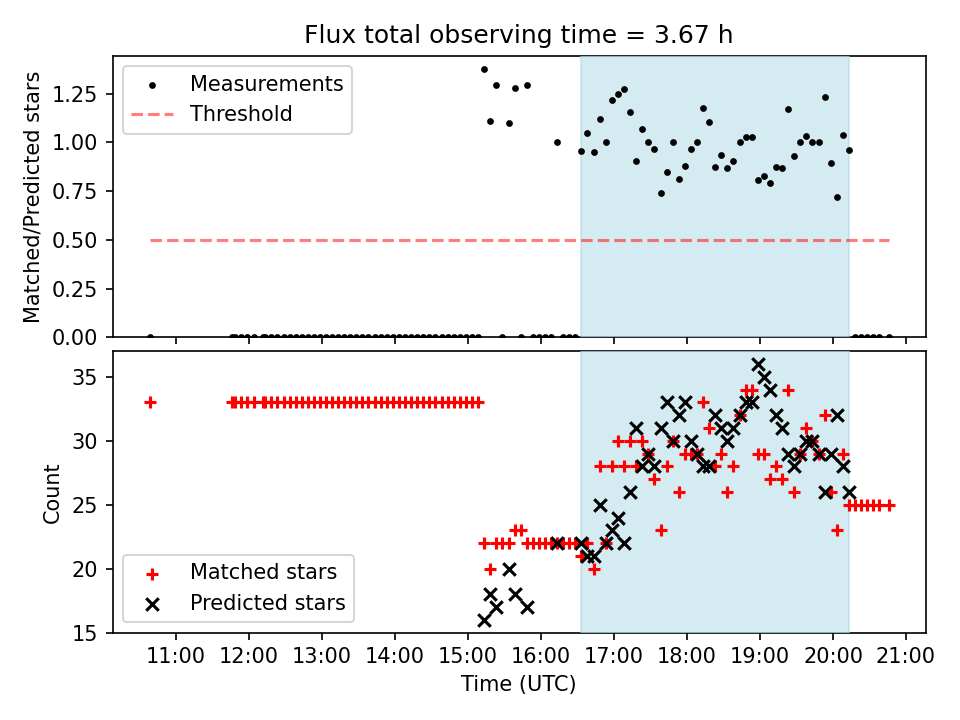 Flux total observing time = 3.67 h

Matched/Predicted stars

1.25
1.00
0.75
0.50
0.25
0.00

Measurements
Threshold

Count

35
30
25
20
15

Matched stars
Predicted stars

11:00 12:00 13:00 14:00 15:00 16:00 17:00 18:00 19:00 20:00 21:00

Time (UTC)